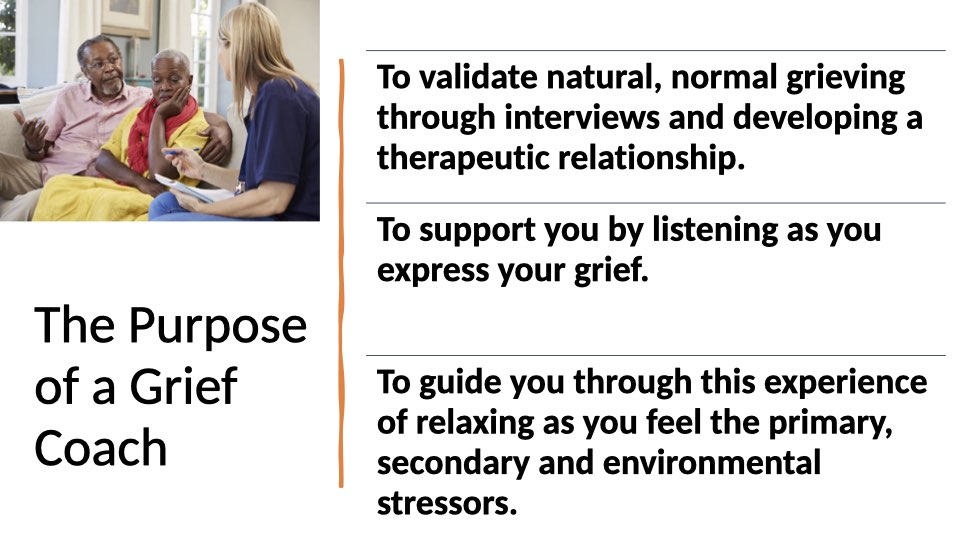 The Purpose of a Grief Coach

To validate natural, normal grieving through interviews and developing a therapeutic relationship.

To support you by listening as you express your grief.

To guide you through this experience of relaxing as you feel the primary, secondary and environmental stressors.